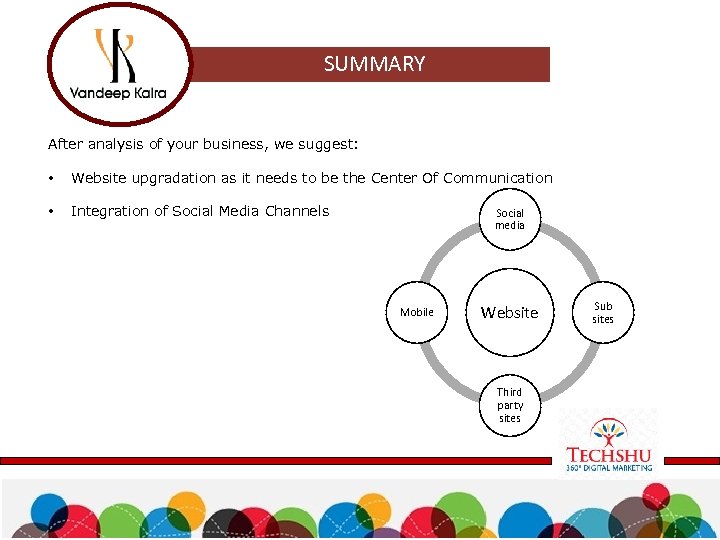 Vandeep Kalra

SUMMARY

After analysis of your business, we suggest:

• Website upgradation as it needs to be the Center Of Communication

• Integration of Social Media Channels

Social media

Mobile

Website

Sub sites

Third party sites

TECHSHU
360° DIGITAL MARKETING